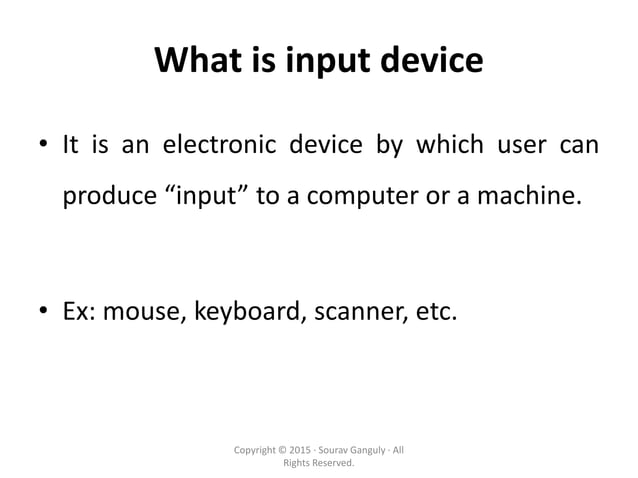 What is input device

• It is an electronic device by which user can produce “input” to a computer or a machine.

• Ex: mouse, keyboard, scanner, etc.

Copyright © 2015 · Sourav Ganguly · All Rights Reserved.